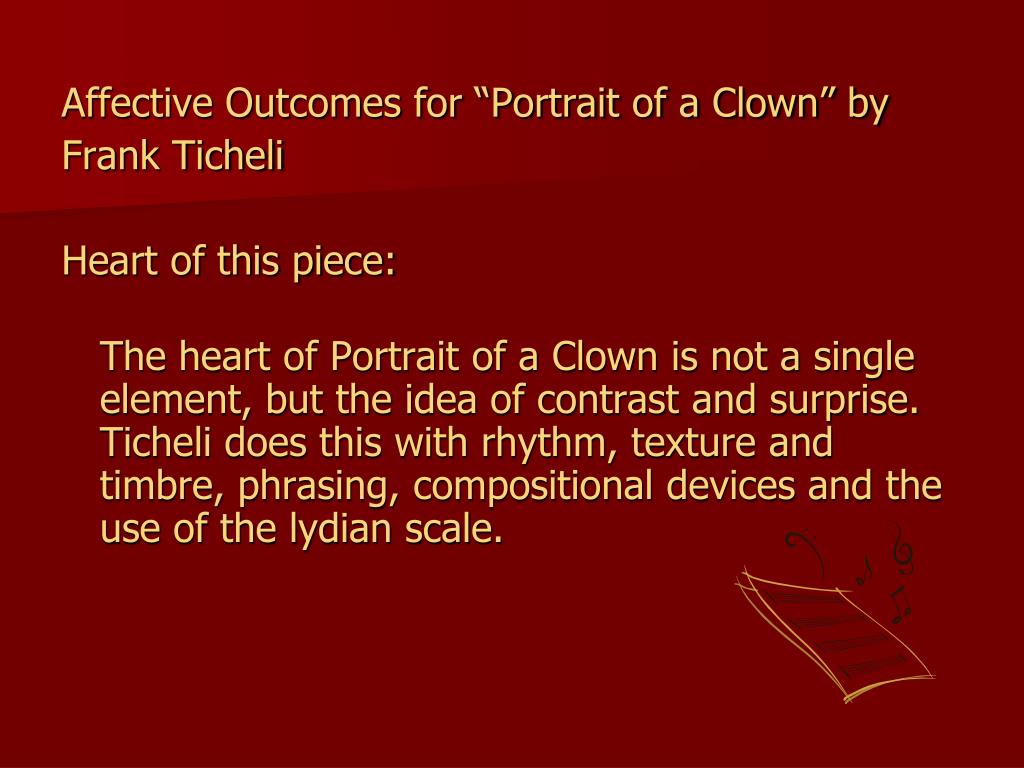 Affective Outcomes for “Portrait of a Clown” by Frank Ticheli

Heart of this piece:

The heart of Portrait of a Clown is not a single element, but the idea of contrast and surprise. Ticheli does this with rhythm, texture and timbre, phrasing, compositional devices and the use of the lydian scale.